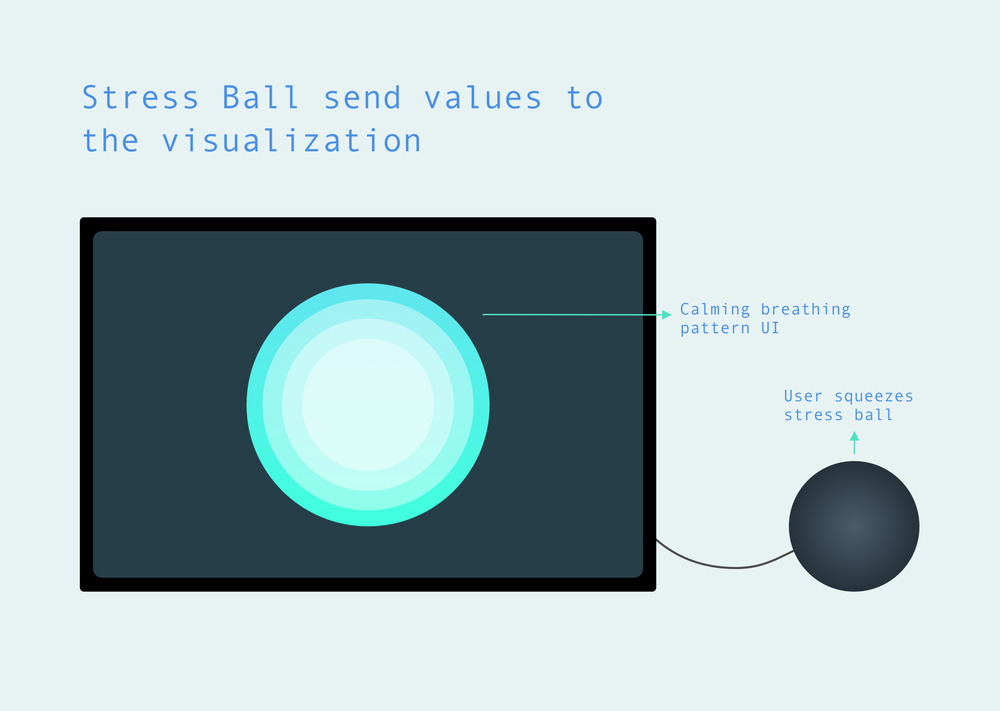 Stress Ball send values to the visualization

Calming breathing pattern UI

User squeezes stress ball